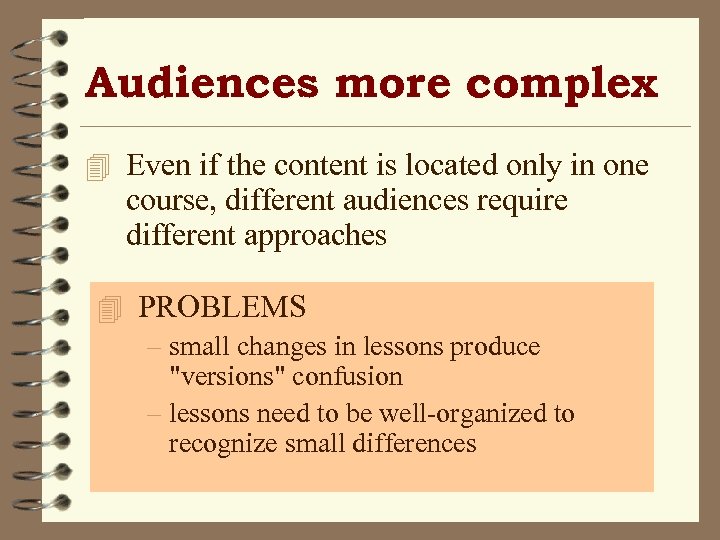 Audiences more complex

Even if the content is located only in one course, different audiences require different approaches

PROBLEMS

– small changes in lessons produce "versions" confusion

– lessons need to be well-organized to recognize small differences